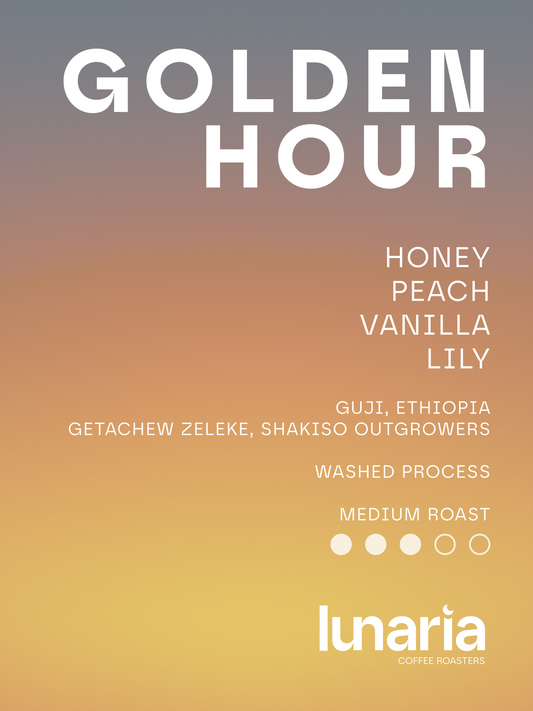 GOLDEN HOUR

HONEY
PEACH
VANILLA
LILY

GUJI, ETHIOPIA
GETACHEW ZELEKE, SHAKISO OUTGROWERS

WASHED PROCESS

MEDIUM ROAST

lunaria
COFFEE ROASTERS